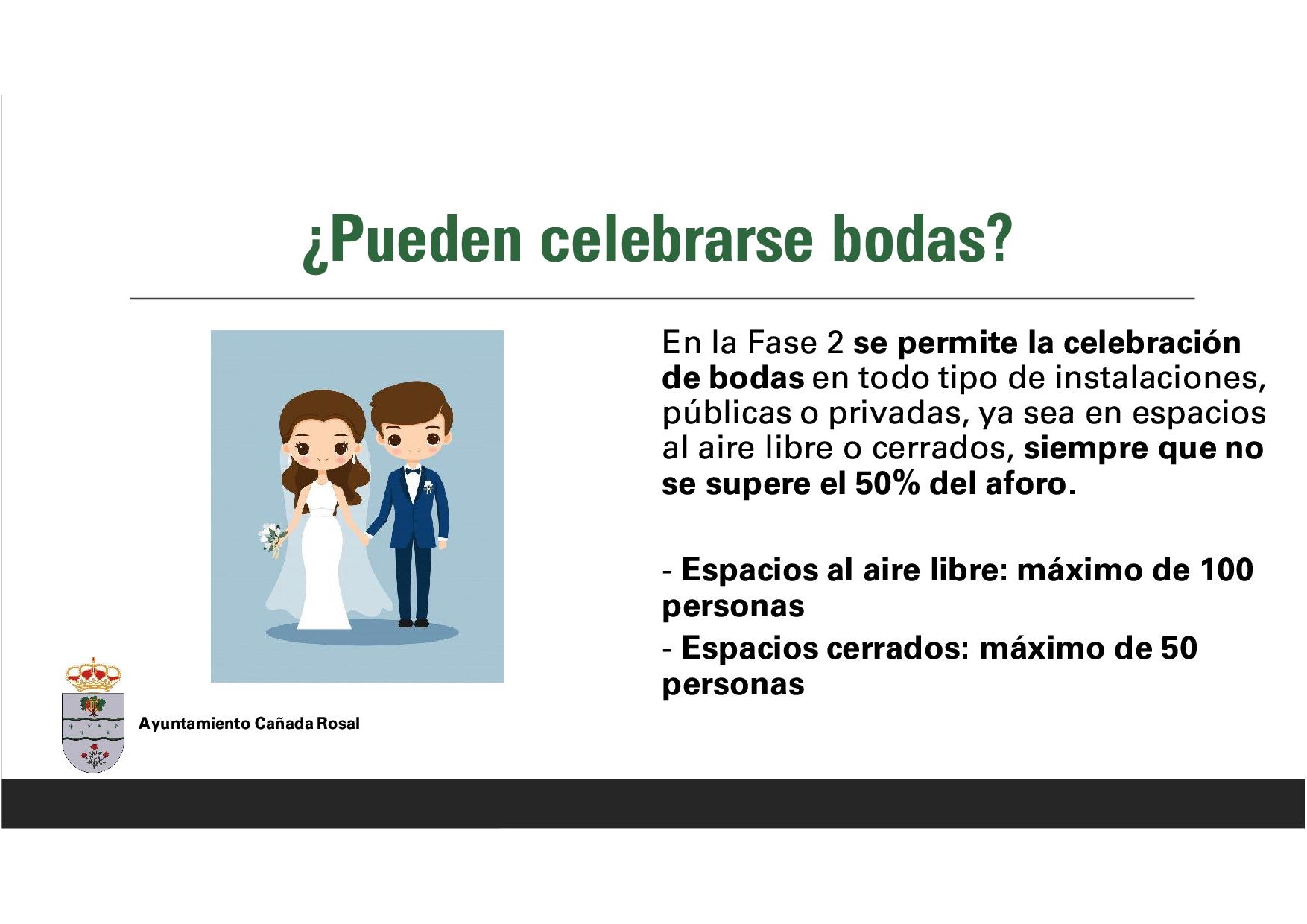 ¿Pueden celebrarse bodas?

En la Fase 2 se permite la celebración de bodas en todo tipo de instalaciones, públicas o privadas, ya sea en espacios al aire libre o cerrados, siempre que no se supere el 50% del aforo.

- Espacios al aire libre: máximo de 100 personas

- Espacios cerrados: máximo de 50 personas

Ayuntamiento Cañada Rosal